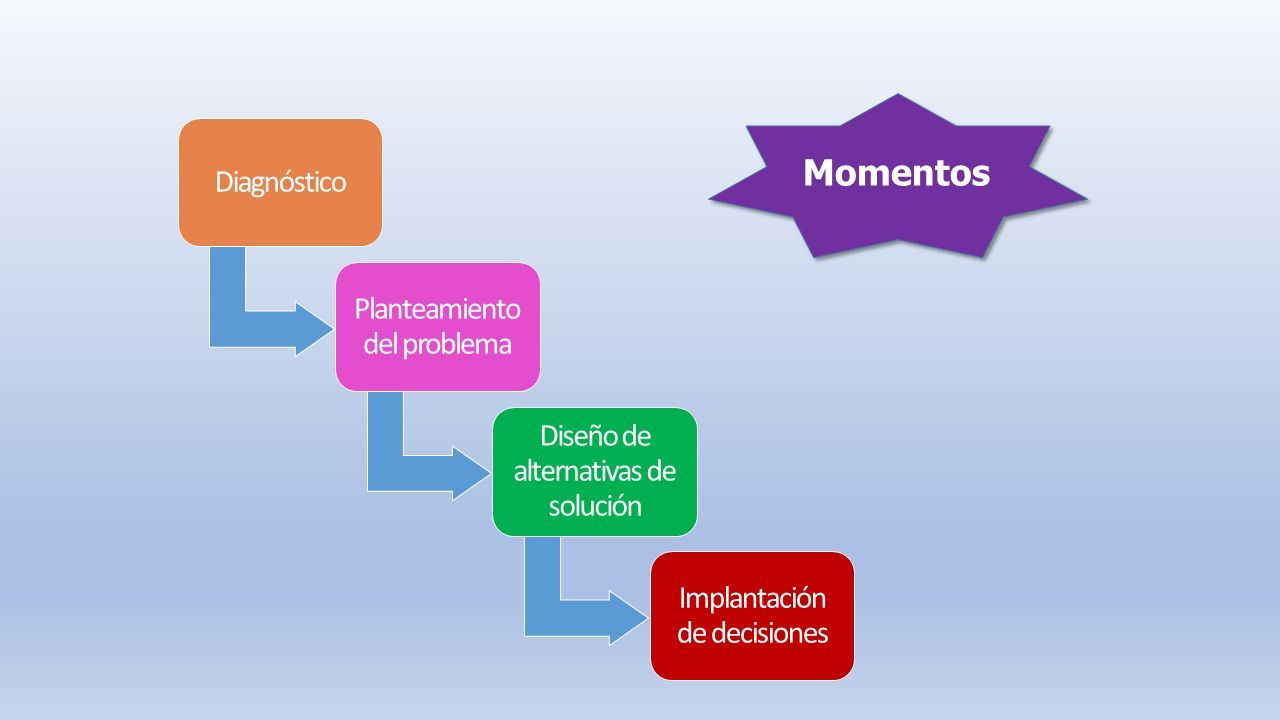 Momentos

Diagnóstico

Planteamiento del problema

Diseño de alternativas de solución

Implantación de decisiones